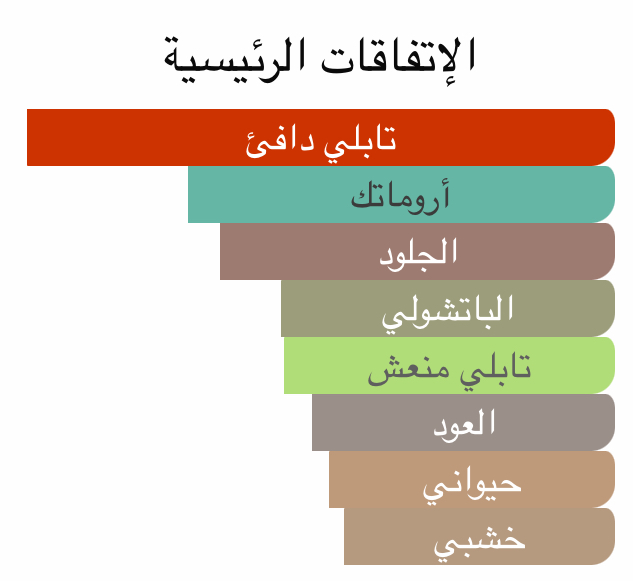 الإتفاقات الرئيسية

تابلي دافئ

أروماتك

الجلود

الباتشولي

تابلي منعش

العود

حيواني

خشبي